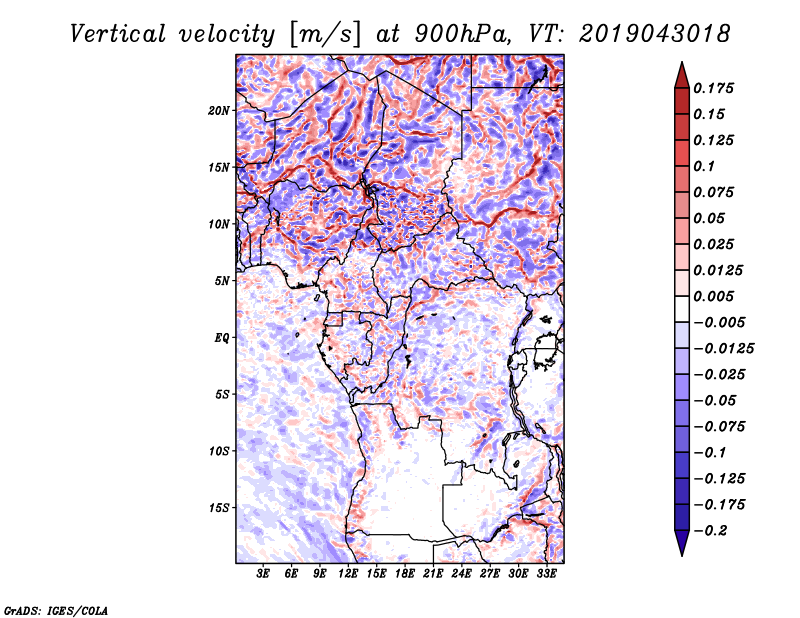 Vertical velocity [m/s] at 900hPa, VT: 2019043018

20N
15N
10N
5N
EQ
5S
10S
15S

3E 6E 9E 12E 15E 18E 21E 24E 27E 30E 33E

0.175
0.15
0.125
0.1
0.075
0.05
0.025
0.0125
0.005
−0.005
−0.0125
−0.025
−0.05
−0.075
−0.1
−0.125
−0.175
−0.2

GrADS: IGES/COLA